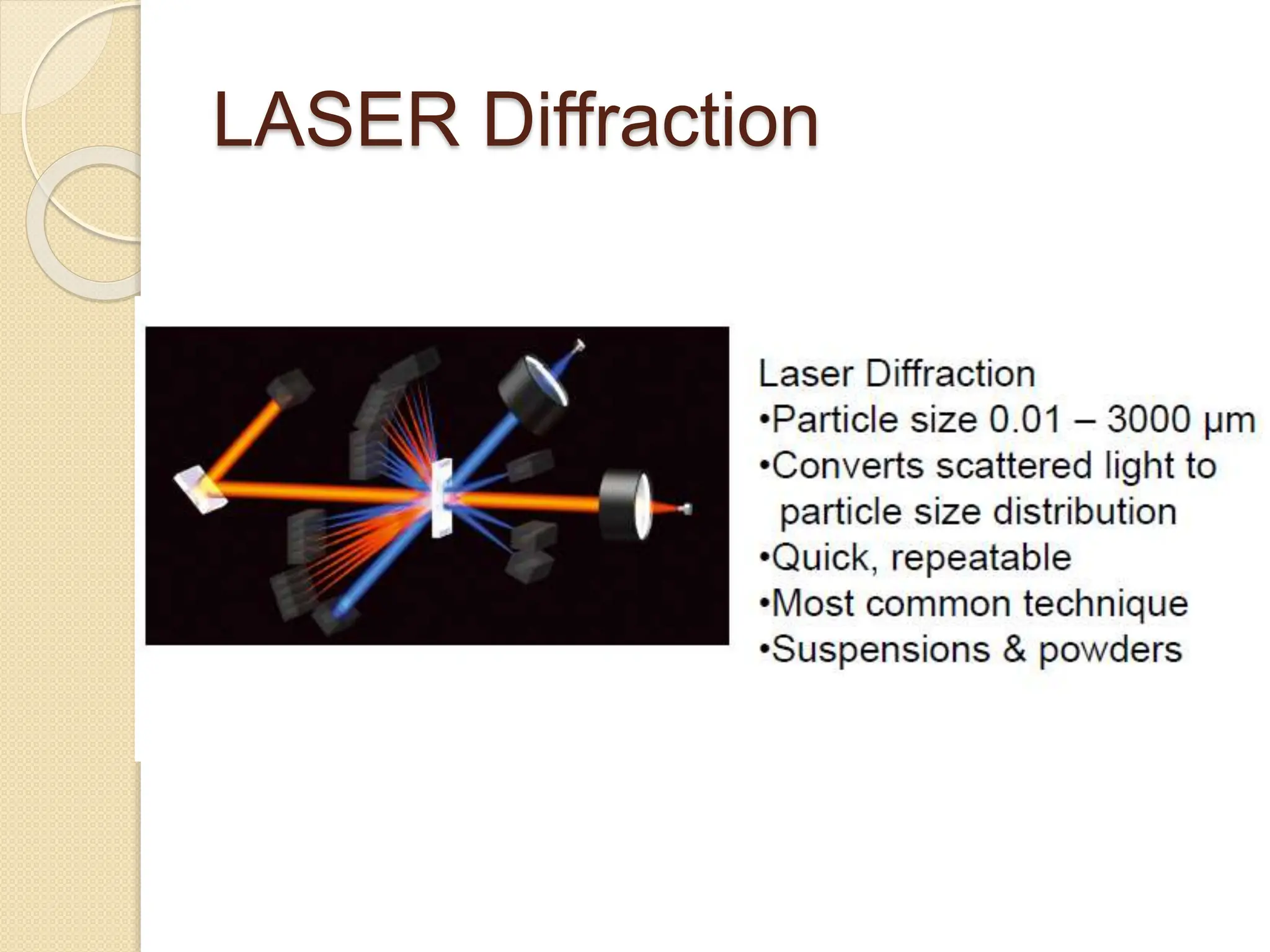 LASER Diffraction

Laser Diffraction
•Particle size 0.01 – 3000 µm
•Converts scattered light to particle size distribution
•Quick, repeatable
•Most common technique
•Suspensions & powders